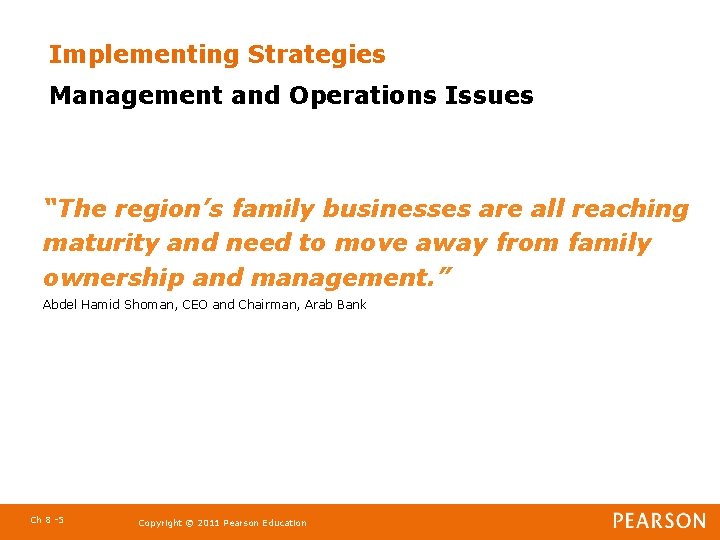 Implementing Strategies

Management and Operations Issues

“The region’s family businesses are all reaching maturity and need to move away from family ownership and management.”

Abdel Hamid Shoman, CEO and Chairman, Arab Bank

Ch 8 -5

Copyright © 2011 Pearson Education

PEARSON